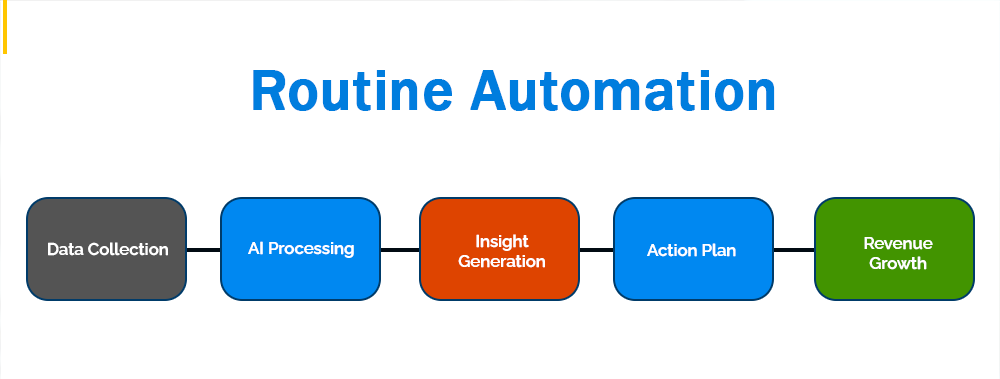 Routine Automation

Data Collection

AI Processing

Insight Generation

Action Plan

Revenue Growth